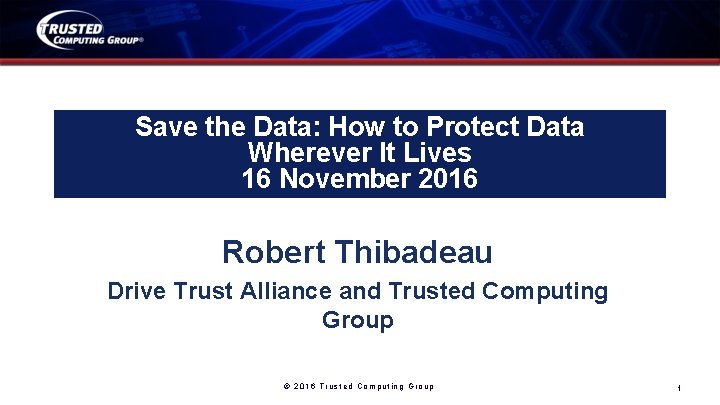 TRUSTED COMPUTING GROUP®

Save the Data: How to Protect Data Wherever It Lives
16 November 2016

Robert Thibadeau

Drive Trust Alliance and Trusted Computing Group

© 2016 Trusted Computing Group

1